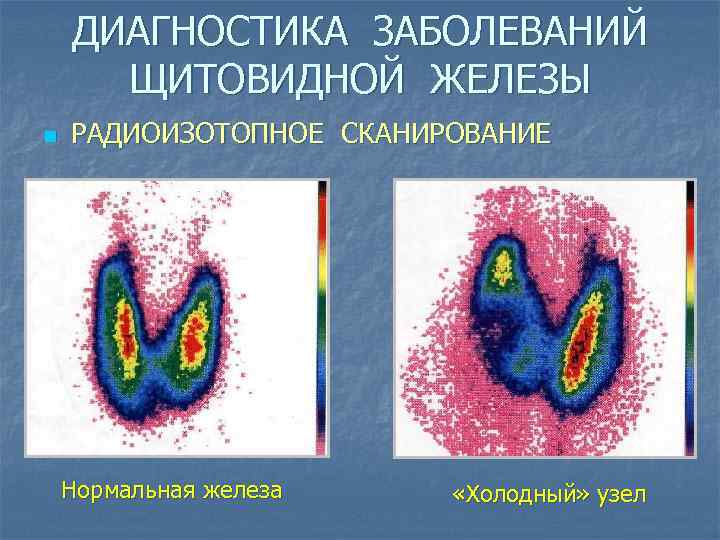 ДИАГНОСТИКА ЗАБОЛЕВАНИЙ ЩИТОВИДНОЙ ЖЕЛЕЗЫ

РАДИОИЗОТОПНОЕ СКАНИРОВАНИЕ

Нормальная железа

«Холодный» узел